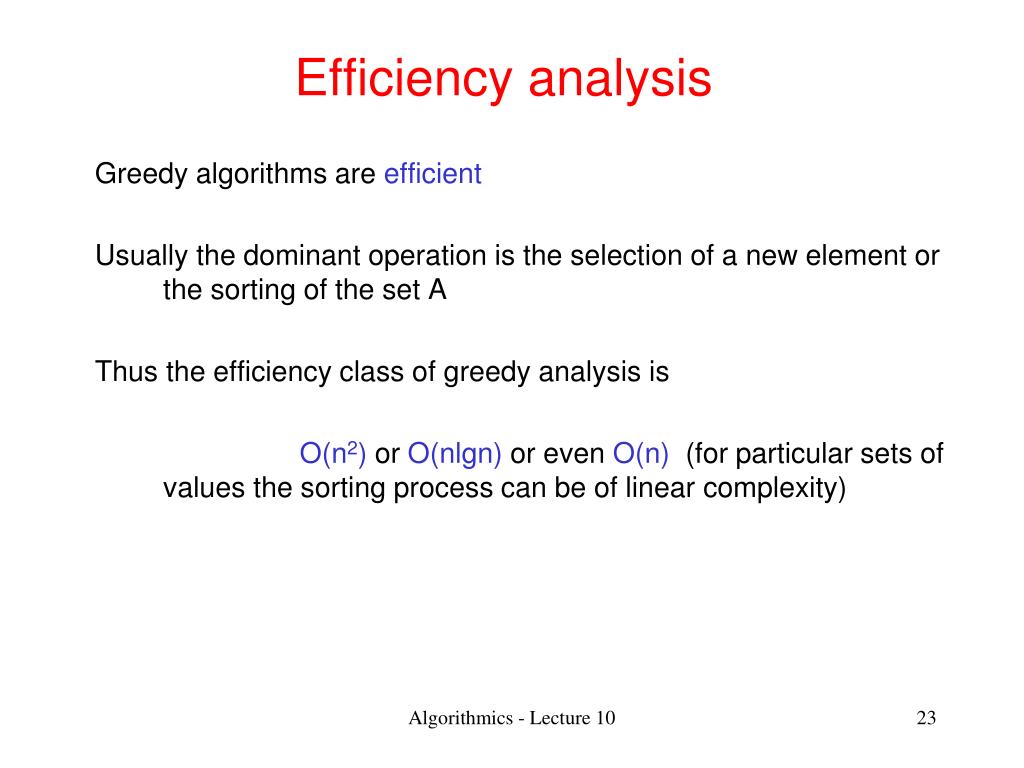 Efficiency analysis

Greedy algorithms are efficient

Usually the dominant operation is the selection of a new element or the sorting of the set A

Thus the efficiency class of greedy analysis is

$O(n^2)$ or $O(nlgn)$ or even $O(n)$ (for particular sets of values the sorting process can be of linear complexity)

Algorithmics - Lecture 10

23